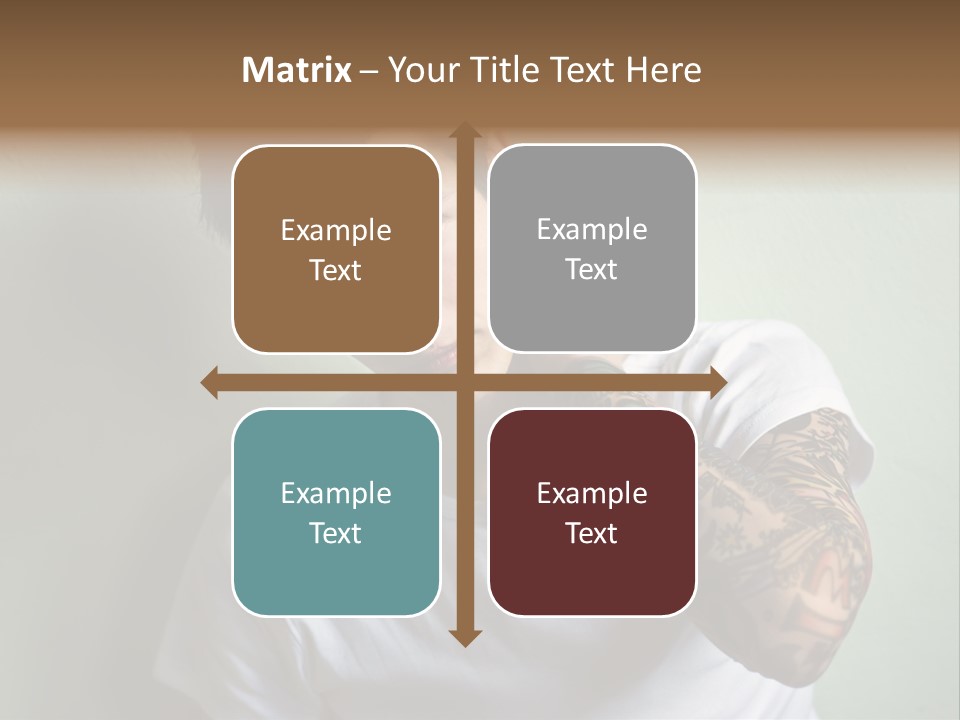 Matrix – Your Title Text Here

Example Text

Example Text

Example Text

Example Text